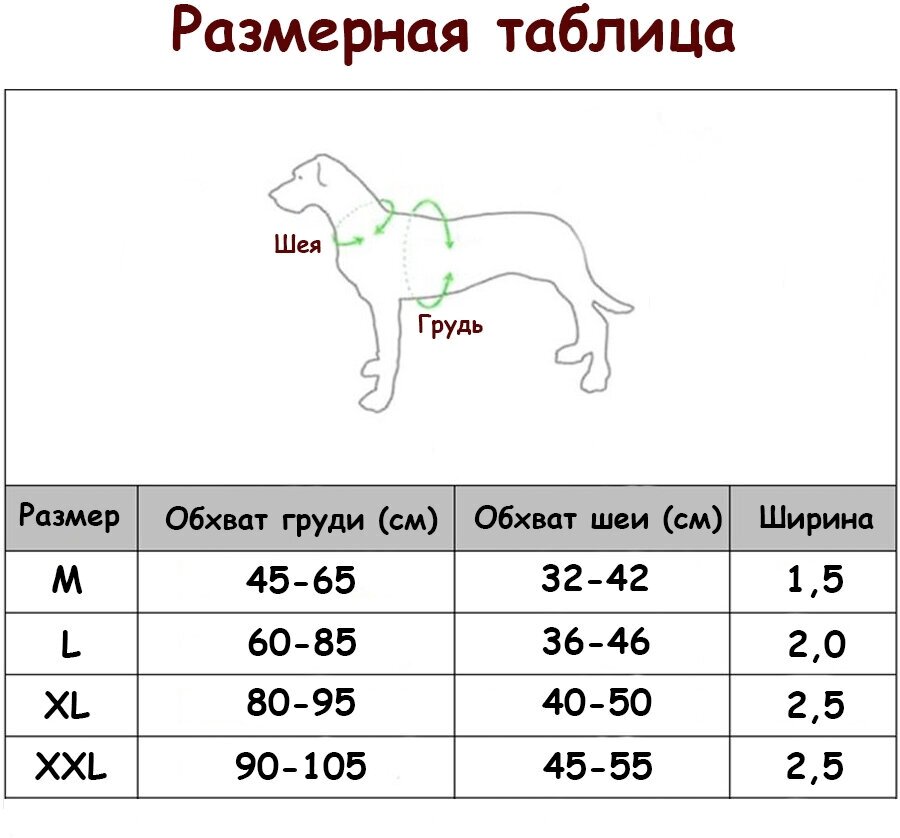 Размерная таблица

Шея

Грудь

| Размер | Обхват груди (см) | Обхват шеи (см) | Ширина |
|---|---|---|---|
| M | 45-65 | 32-42 | 1,5 |
| L | 60-85 | 36-46 | 2,0 |
| XL | 80-95 | 40-50 | 2,5 |
| XXL | 90-105 | 45-55 | 2,5 |